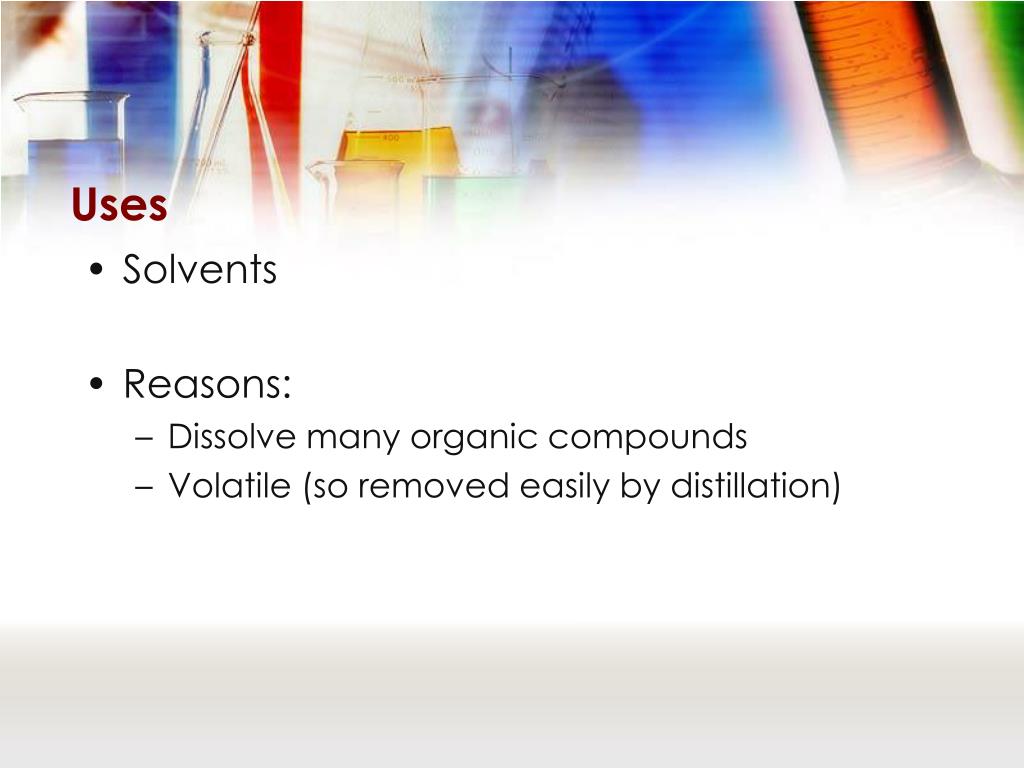 Uses

• Solvents

• Reasons:
– Dissolve many organic compounds
– Volatile (so removed easily by distillation)